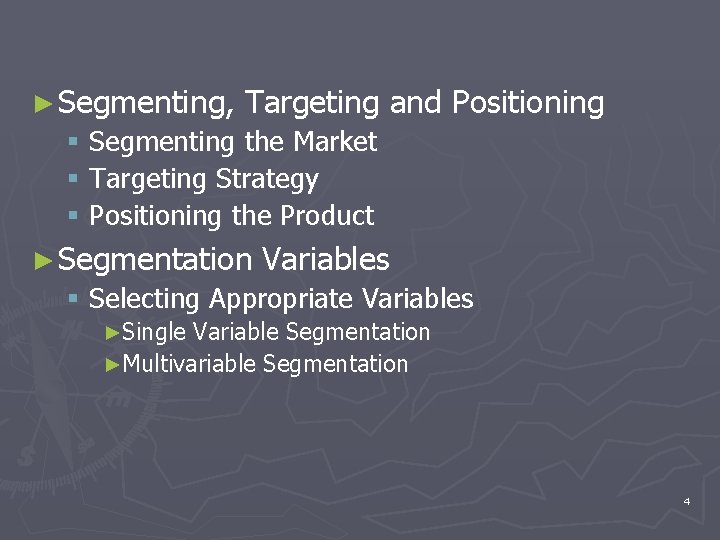 ►Segmenting, Targeting and Positioning
▪ Segmenting the Market
▪ Targeting Strategy
▪ Positioning the Product

►Segmentation Variables
▪ Selecting Appropriate Variables
►Single Variable Segmentation
►Multivariable Segmentation

4